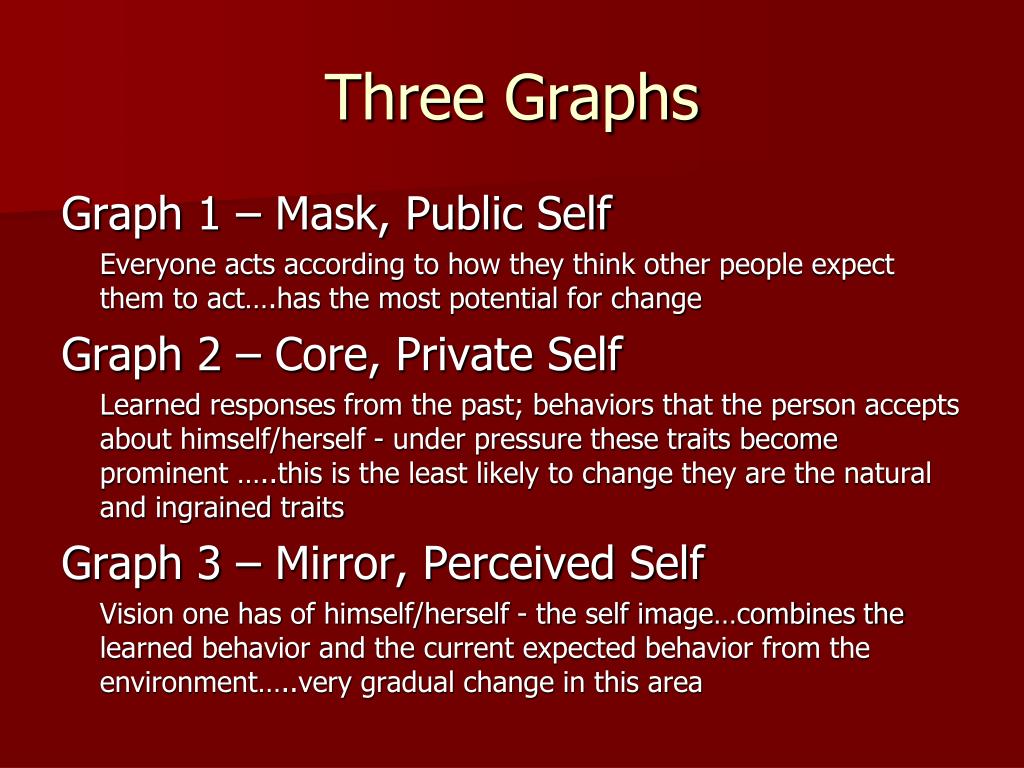 Three Graphs

Graph 1 – Mask, Public Self

Everyone acts according to how they think other people expect them to act….has the most potential for change

Graph 2 – Core, Private Self

Learned responses from the past; behaviors that the person accepts about himself/herself - under pressure these traits become prominent …..this is the least likely to change they are the natural and ingrained traits

Graph 3 – Mirror, Perceived Self

Vision one has of himself/herself - the self image…combines the learned behavior and the current expected behavior from the environment…..very gradual change in this area